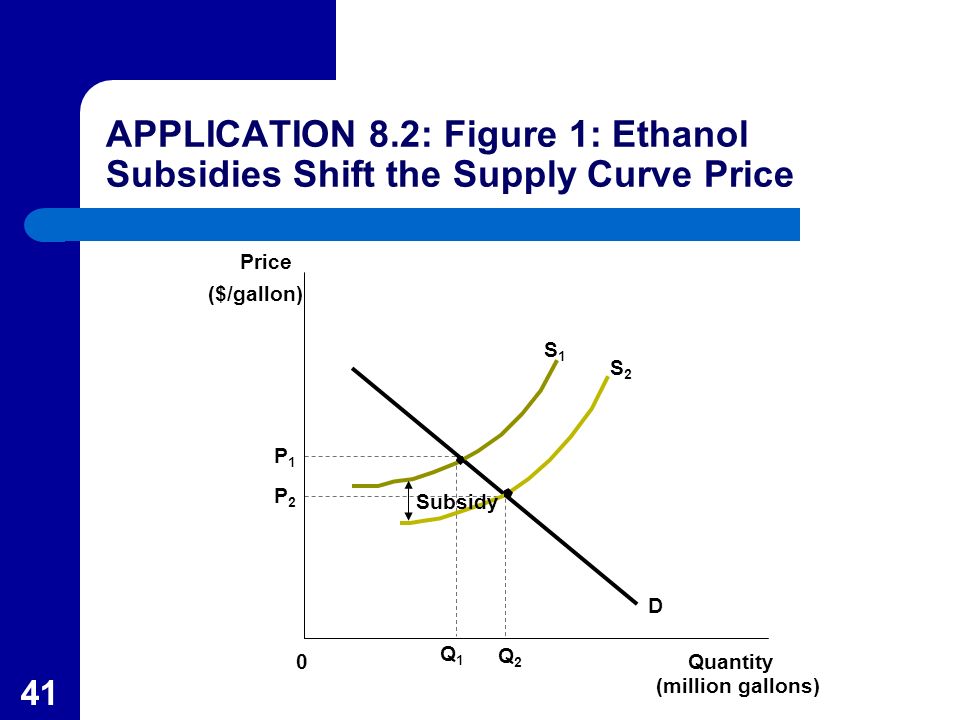 APPLICATION 8.2: Figure 1: Ethanol Subsidies Shift the Supply Curve Price

Price
($/gallon)

$S_1$
$S_2$
$P_1$
$P_2$
Subsidy
D
0
$Q_1$
$Q_2$
Quantity
(million gallons)

41